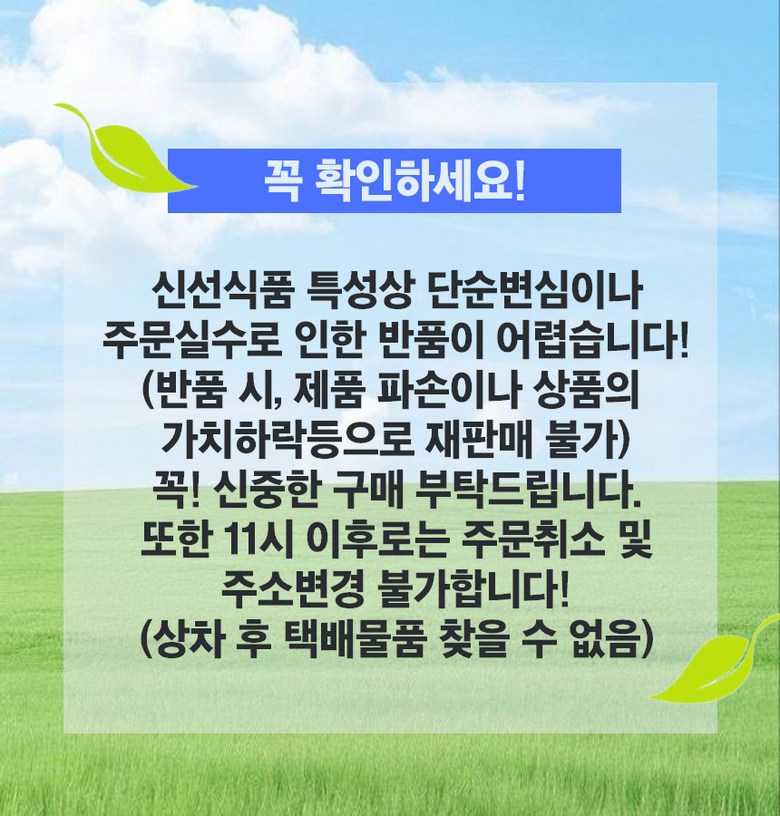 꼭 확인하세요!

신선식품 특성상 단순변심이나 주문실수로 인한 반품이 어렵습니다! (반품 시, 제품 파손이나 상품의 가치하락등으로 재판매 불가) 꼭! 신중한 구매 부탁드립니다. 또한 11시 이후로는 주문취소 및 주소변경 불가합니다! (상차 후 택배물품 찾을 수 없음)